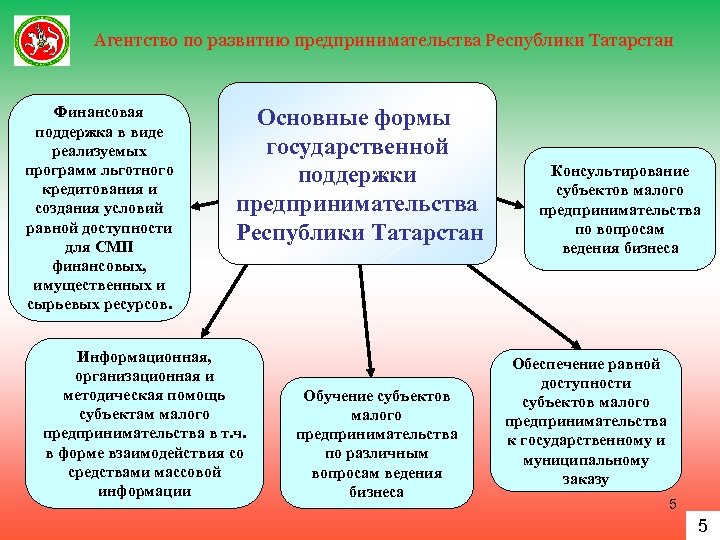 Агентство по развитию предпринимательства Республики Татарстан

Основные формы государственной поддержки предпринимательства Республики Татарстан

Финансовая поддержка в виде реализуемых программ льготного кредитования и создания условий равной доступности для СМП финансовых, имущественных и сырьевых ресурсов.

Консультирование субъектов малого предпринимательства по вопросам ведения бизнеса

Информационная, организационная и методическая помощь субъектам малого предпринимательства в т.ч. в форме взаимодействия со средствами массовой информации

Обучение субъектов малого предпринимательства по различным вопросам ведения бизнеса

Обеспечение равной доступности субъектов малого предпринимательства к государственному и муниципальному заказу

5

5